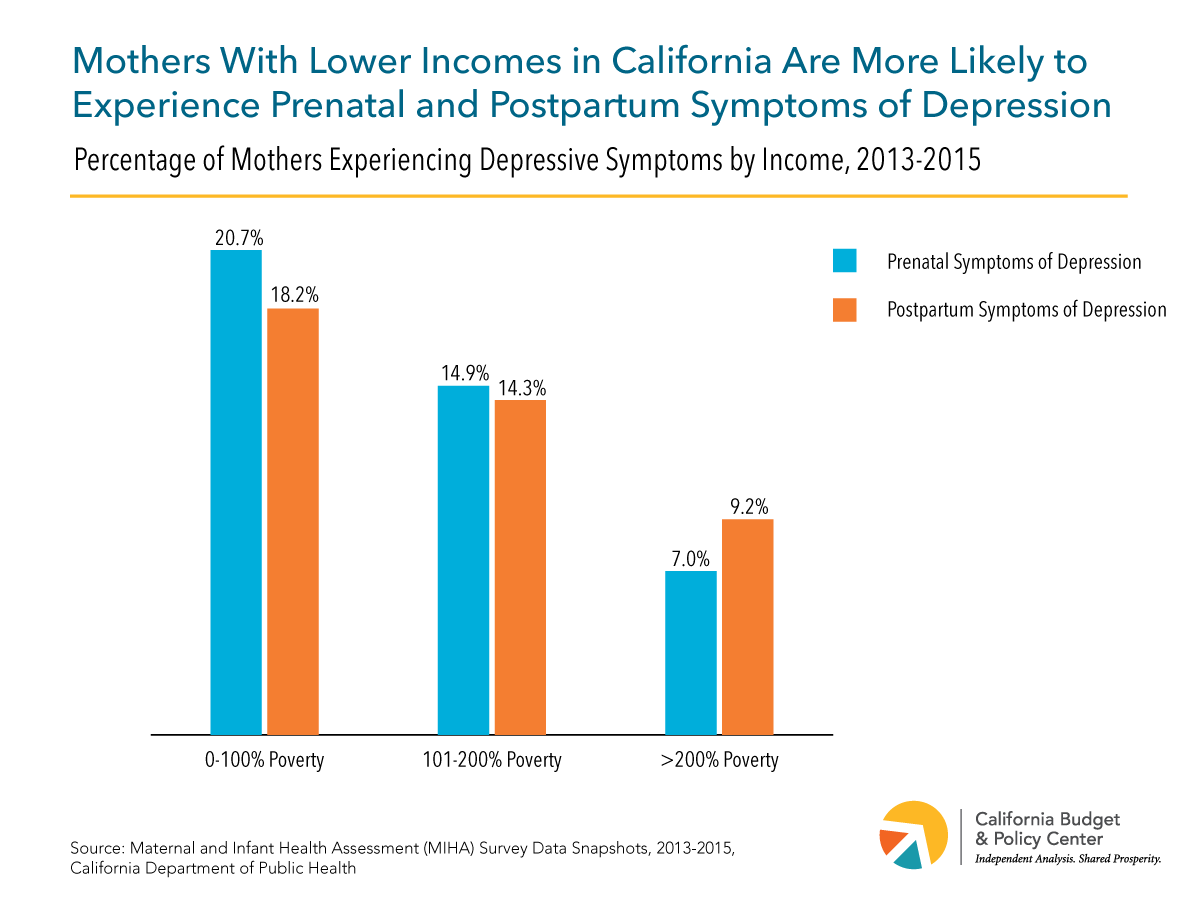 Mothers With Lower Incomes in California Are More Likely to Experience Prenatal and Postpartum Symptoms of Depression

Percentage of Mothers Experiencing Depressive Symptoms by Income, 2013-2015

Prenatal Symptoms of Depression
Postpartum Symptoms of Depression

20.7%
18.2%
14.9%
14.3%
7.0%
9.2%

0-100% Poverty
101-200% Poverty
>200% Poverty

Source: Maternal and Infant Health Assessment (MIHA) Survey Data Snapshots, 2013-2015, California Department of Public Health

California Budget & Policy Center
Independent Analysis. Shared Prosperity.